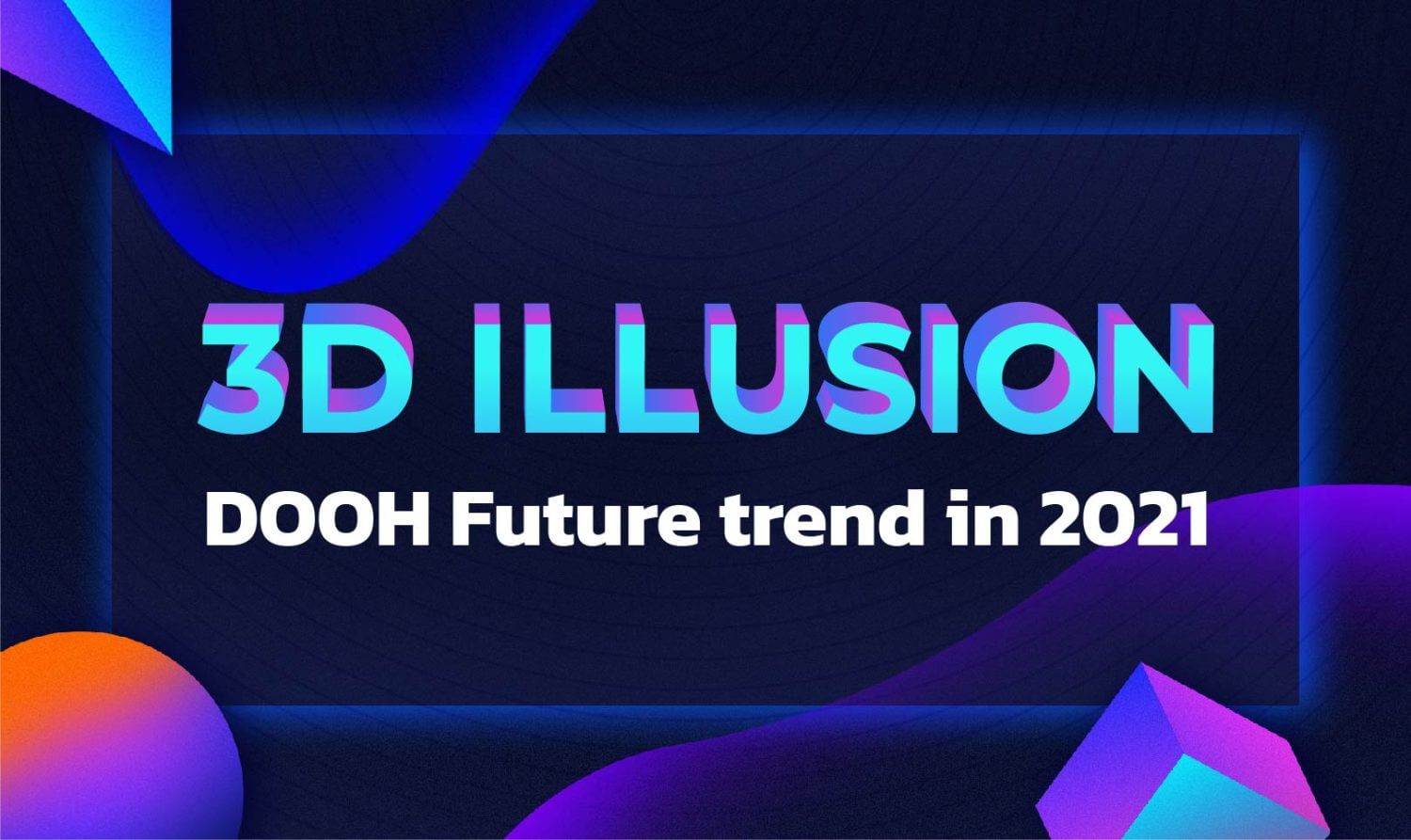 3D ILLUSION
DOOH Future trend in 2021